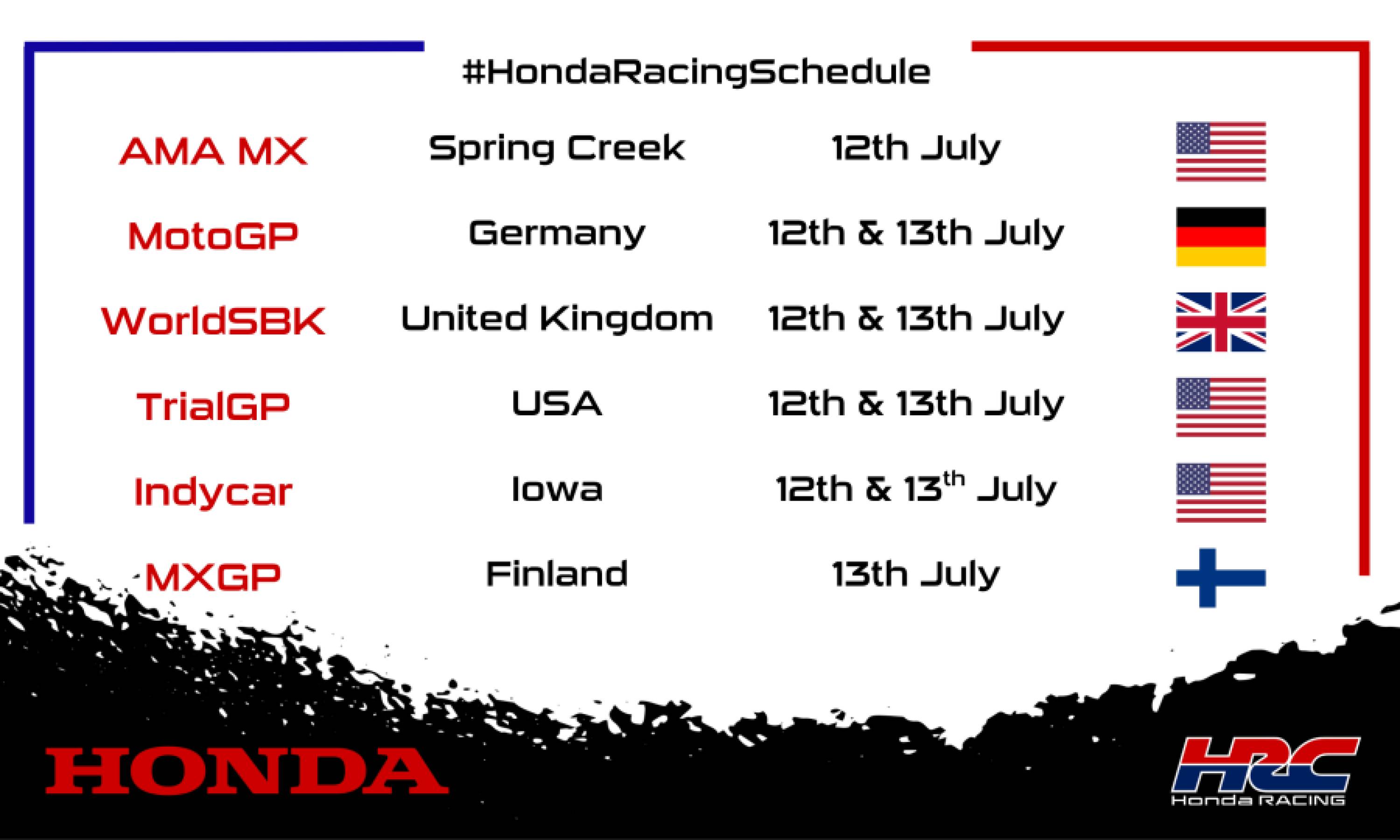 #HondaRacingSchedule

| AMA MX | Spring Creek | 12th July |
|---|---|---|
| MotoGP | Germany | 12th & 13th July |
| WorldSBK | United Kingdom | 12th & 13th July |
| TrialGP | USA | 12th & 13th July |
| Indycar | Iowa | 12th & 13$^{th}$ July |
| MXGP | Finland | 13th July |

HONDA

HRC
Honda RACING